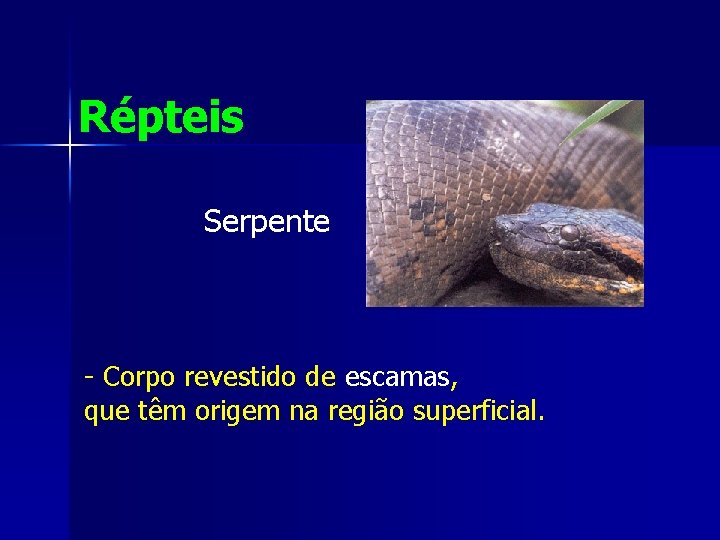 Répteis

Serpente

- Corpo revestido de escamas, que têm origem na região superficial.